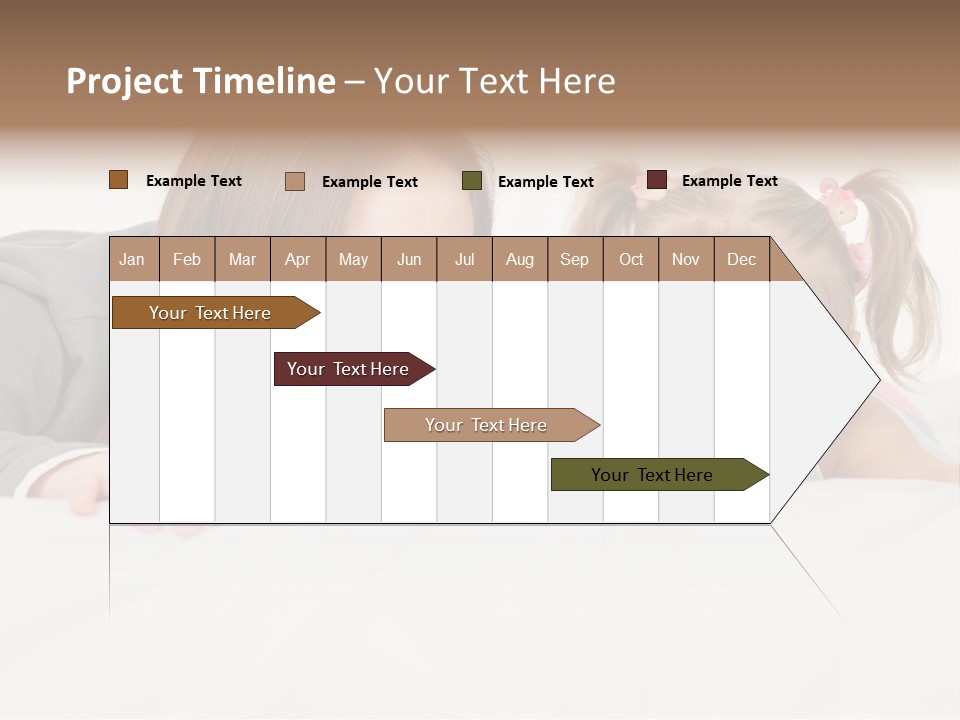 Project Timeline – Your Text Here

Example Text Example Text Example Text Example Text

Jan Feb Mar Apr May Jun Jul Aug Sep Oct Nov Dec

Your Text Here

Your Text Here

Your Text Here

Your Text Here